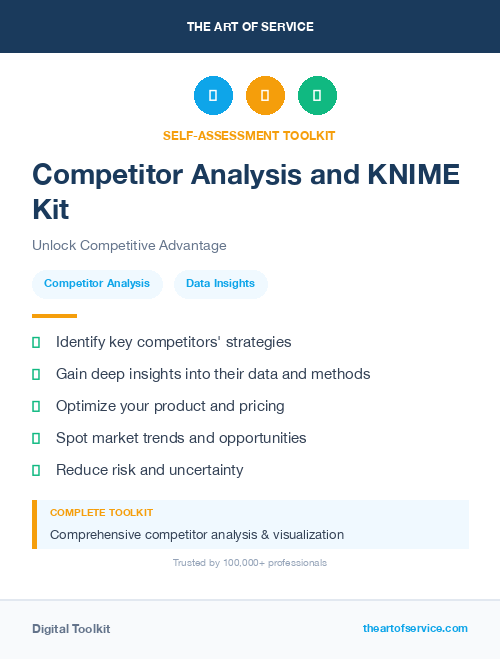 THE ART OF SERVICE

SELF-ASSESSMENT TOOLKIT

Competitor Analysis and KNIME Kit

Unlock Competitive Advantage

Competitor Analysis
Data Insights

Identify key competitors' strategies

Gain deep insights into their data and methods

Optimize your product and pricing

Spot market trends and opportunities

Reduce risk and uncertainty

COMPLETE TOOLKIT

Comprehensive competitor analysis & visualization

Trusted by 100,000+ professionals

Digital Toolkit

theartofservice.com